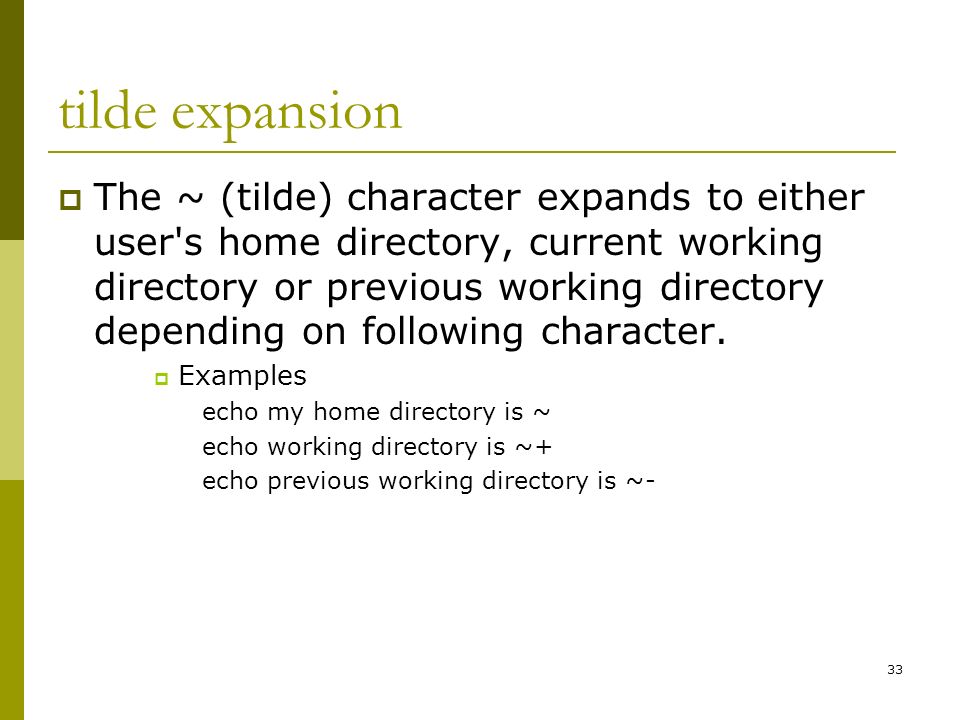 tilde expansion

The ~ (tilde) character expands to either user's home directory, current working directory or previous working directory depending on following character.

Examples

echo my home directory is ~

echo working directory is ~+

echo previous working directory is ~-

33